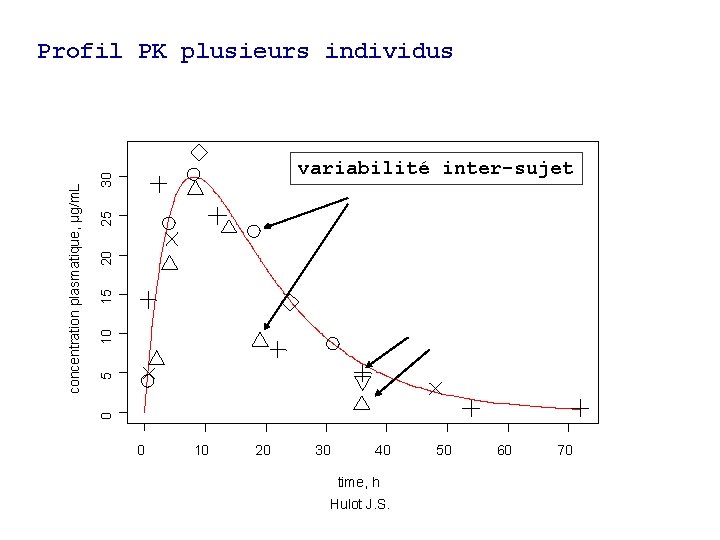 Profil PK plusieurs individus

variabilité inter-sujet

concentration plasmatique, µg/mL

0
5
10
15
20
25
30

0
10
20
30
40
50
60
70

time, h

Hulot J.S.